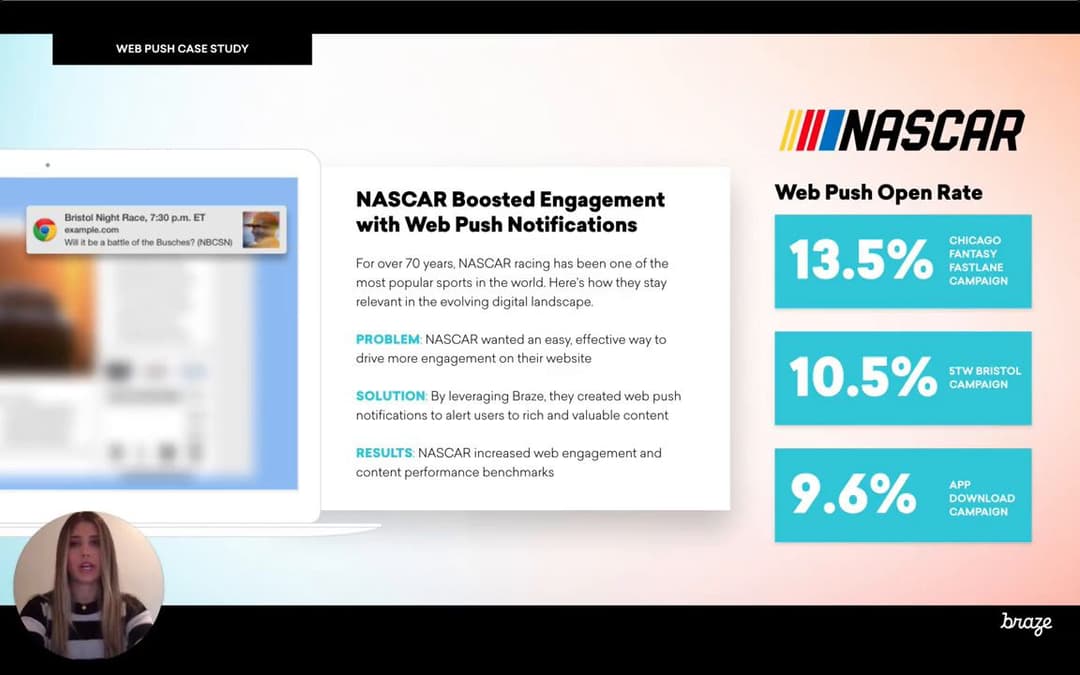 WEB PUSH CASE STUDY

Bristol Night Race, 7:30 p.m. ET
example.com
Will it be a battle of the Busches? (NBCSN)

NASCAR Boosted Engagement with Web Push Notifications

For over 70 years, NASCAR racing has been one of the most popular sports in the world. Here's how they stay relevant in the evolving digital landscape.

PROBLEM: NASCAR wanted an easy, effective way to drive more engagement on their website

SOLUTION: By leveraging Braze, they created web push notifications to alert users to rich and valuable content

RESULTS: NASCAR increased web engagement and content performance benchmarks

NASCAR

Web Push Open Rate

13.5% CHICAGO FANTASY FASTLANE CAMPAIGN

10.5% STW BRISTOL CAMPAIGN

9.6% APP DOWNLOAD CAMPAIGN

braze